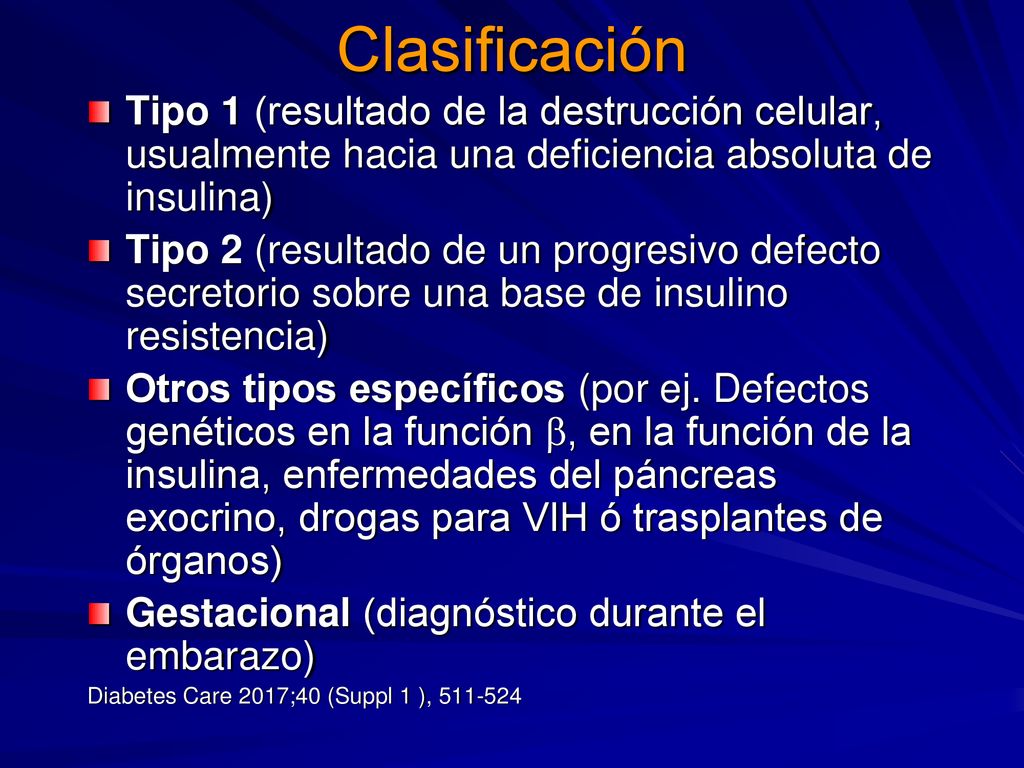 Clasificación

Tipo 1 (resultado de la destrucción celular, usualmente hacia una deficiencia absoluta de insulina)

Tipo 2 (resultado de un progresivo defecto secretorio sobre una base de insulino resistencia)

Otros tipos específicos (por ej. Defectos genéticos en la función $\beta$, en la función de la insulina, enfermedades del páncreas exocrino, drogas para VIH ó trasplantes de órganos)

Gestacional (diagnóstico durante el embarazo)

Diabetes Care 2017;40 (Suppl 1 ), 511-524